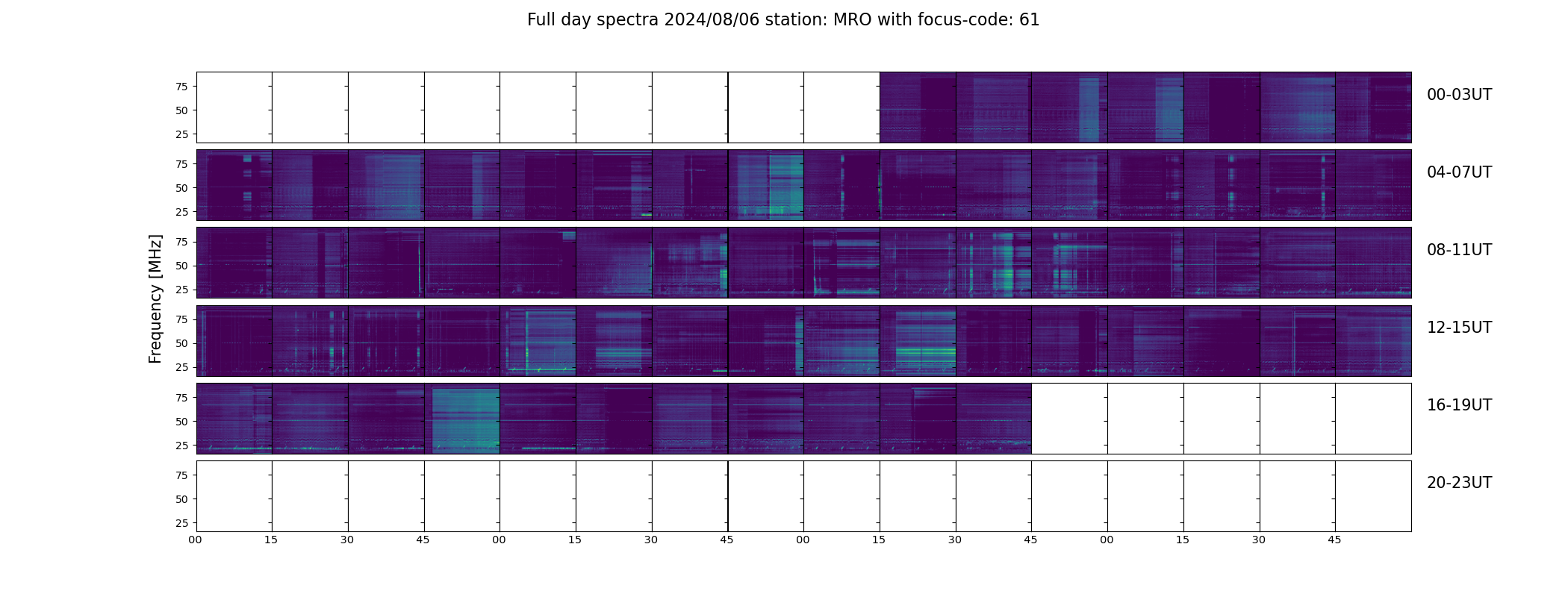 Full day spectra 2024/08/06 station: MRO with focus-code: 61

Frequency [MHz]

75
50
25
00-03UT

75
50
25
04-07UT

75
50
25
08-11UT

75
50
25
12-15UT

75
50
25
16-19UT

75
50
25
20-23UT

00 15 30 45 00 15 30 45 00 15 30 45 00 15 30 45